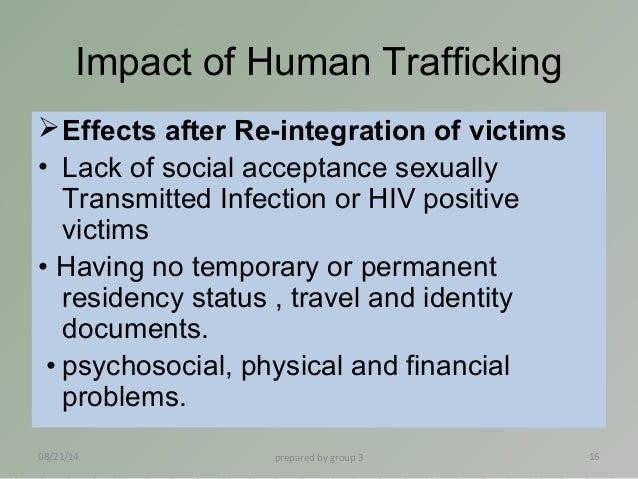 Impact of Human Trafficking

➢ Effects after Re-integration of victims

• Lack of social acceptance sexually Transmitted Infection or HIV positive victims

• Having no temporary or permanent residency status , travel and identity documents.

• psychosocial, physical and financial problems.

08/21/14

prepared by group 3

16